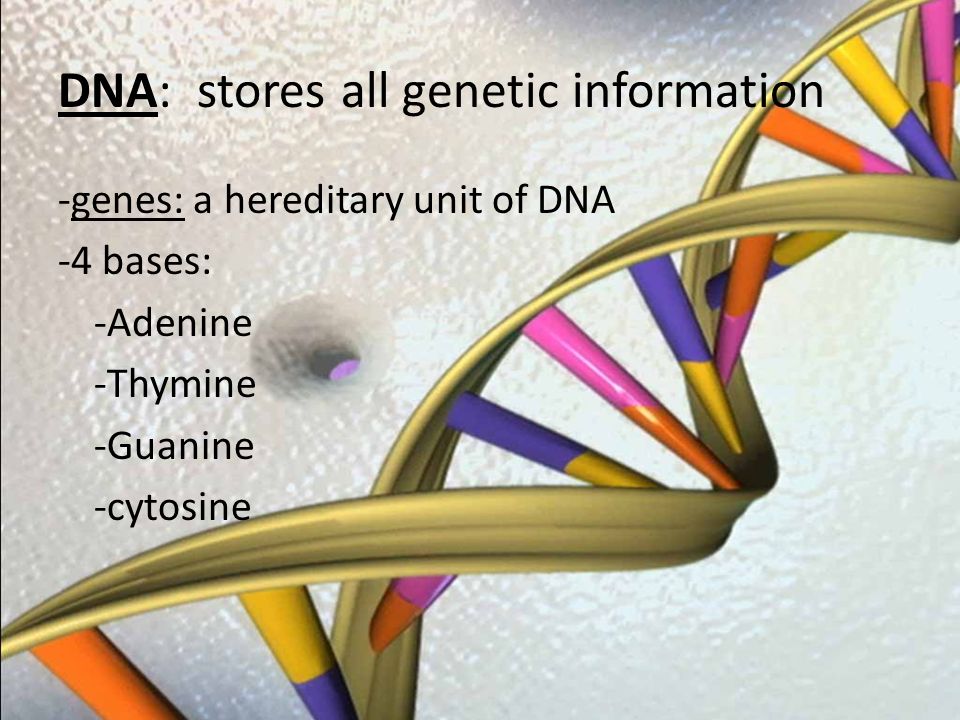 DNA: stores all genetic information

-genes: a hereditary unit of DNA

-4 bases:

-Adenine

-Thymine

-Guanine

-cytosine